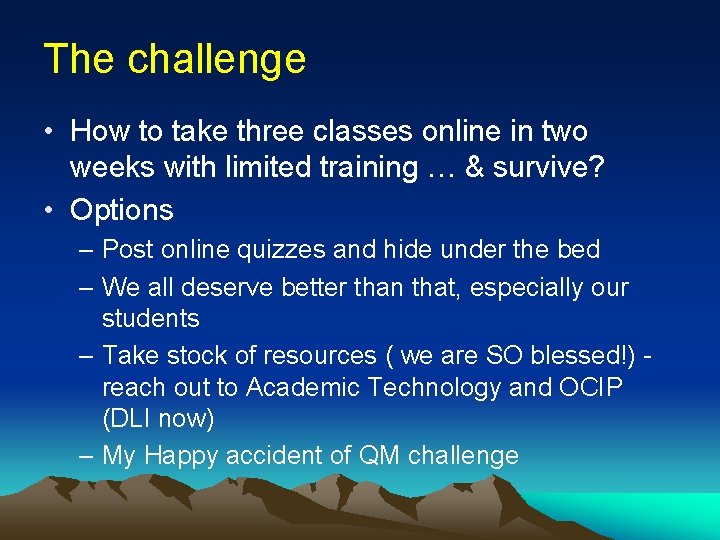 The challenge

• How to take three classes online in two weeks with limited training … & survive?
• Options
– Post online quizzes and hide under the bed
– We all deserve better than that, especially our students
– Take stock of resources ( we are SO blessed!) - reach out to Academic Technology and OCIP (DLI now)
– My Happy accident of QM challenge